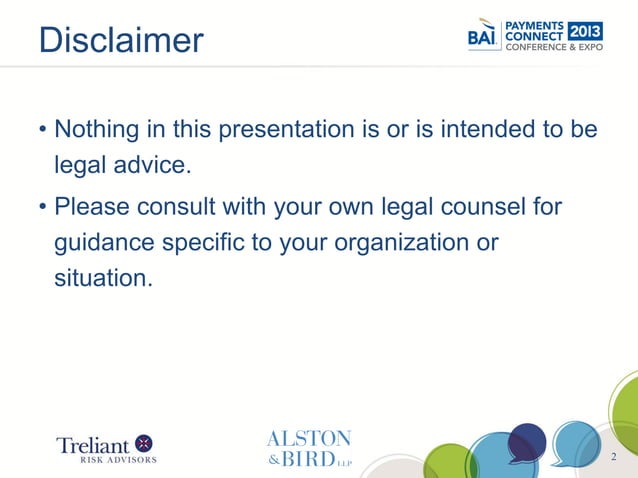 Disclaimer

BAI PAYMENTS CONNECT 2013 CONFERENCE & EXPO

• Nothing in this presentation is or is intended to be legal advice.

• Please consult with your own legal counsel for guidance specific to your organization or situation.

Treliant RISK ADVISORS

ALSTON & BIRD LLP

2